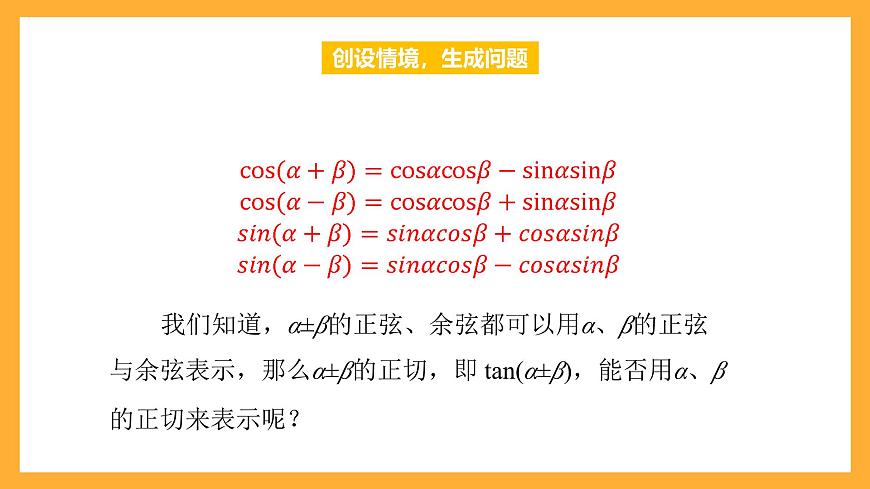 创设情境，生成问题

$\cos(\alpha+\beta)=\cos\alpha\cos\beta-\sin\alpha\sin\beta$
$\cos(\alpha-\beta)=\cos\alpha\cos\beta+\sin\alpha\sin\beta$
$sin(\alpha+\beta)=sin\alpha cos\beta+cos\alpha sin\beta$
$sin(\alpha-\beta)=sin\alpha cos\beta-cos\alpha sin\beta$

我们知道，$\alpha\pm\beta$的正弦、余弦都可以用$\alpha$、$\beta$的正弦与余弦表示，那么$\alpha\pm\beta$的正切，即 $\tan(\alpha\pm\beta)$，能否用$\alpha$、$\beta$的正切来表示呢？